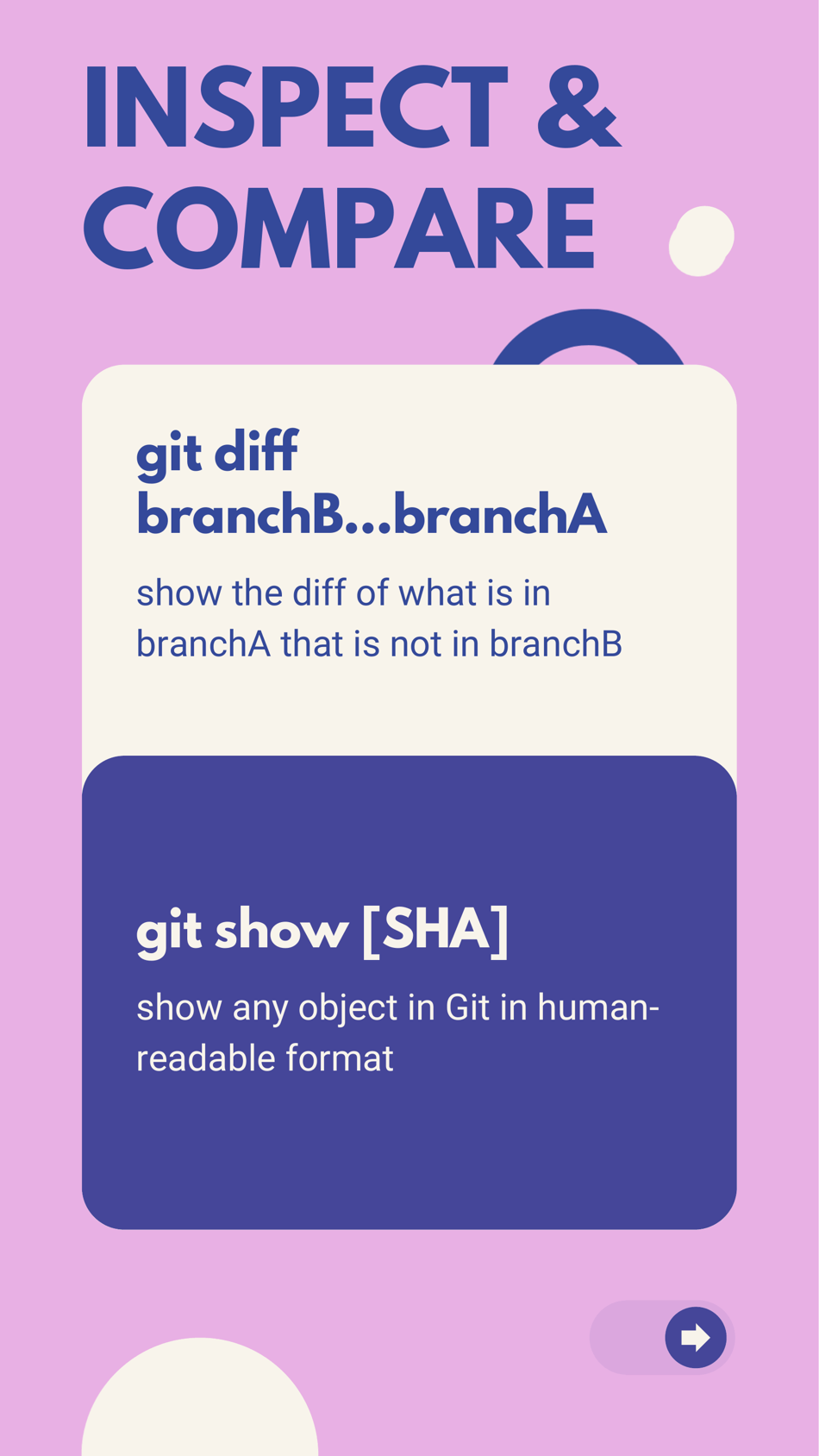 INSPECT & COMPARE

git diff branchB...branchA

show the diff of what is in branchA that is not in branchB

git show [SHA]

show any object in Git in human-readable format